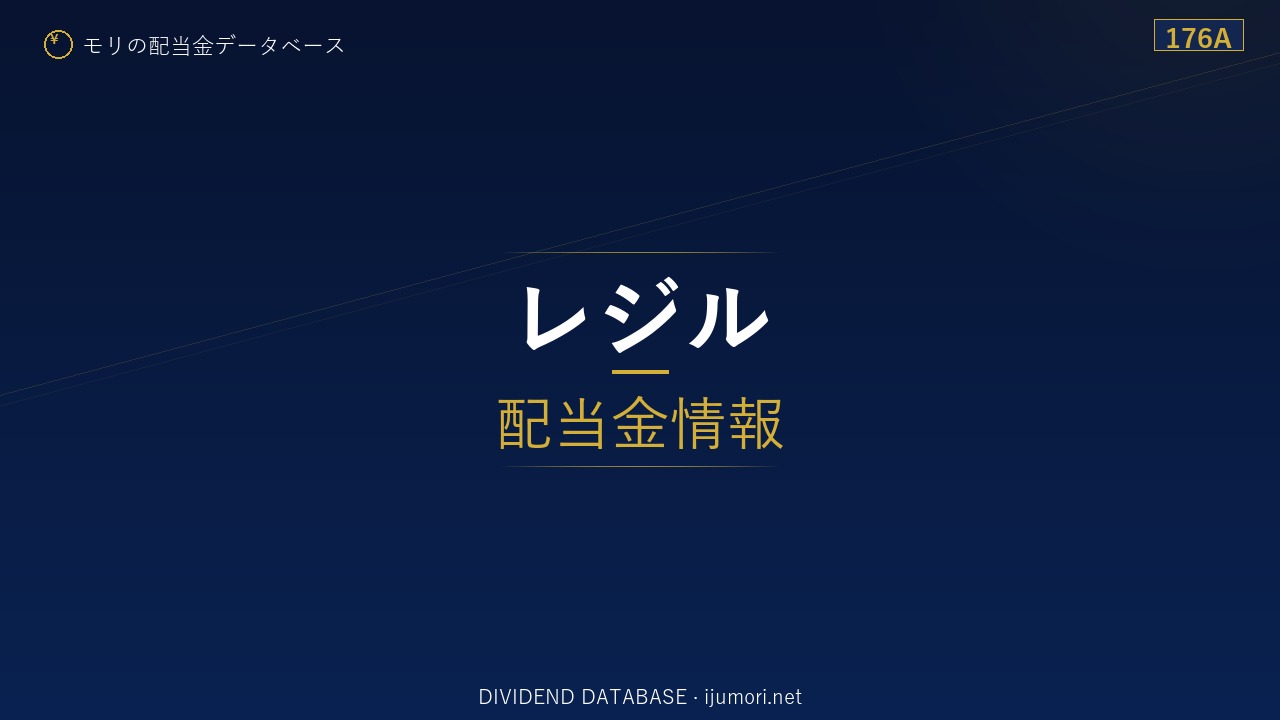 ¥ モリの配当金データベース

176A

レジル

配当金情報

DIVIDEND DATABASE · ijumori.net